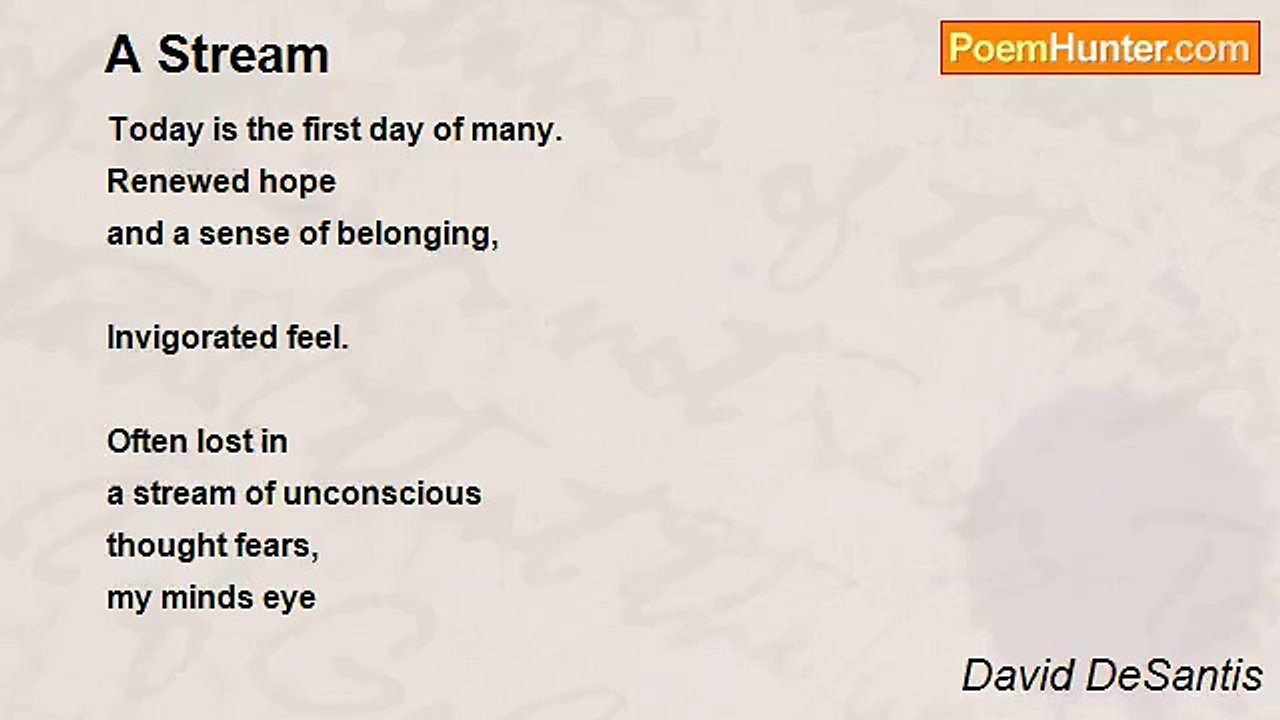 A Stream

PoemHunter.com

Today is the first day of many.
Renewed hope
and a sense of belonging,

Invigorated feel.

Often lost in
a stream of unconscious
thought fears,
my minds eye

David DeSantis